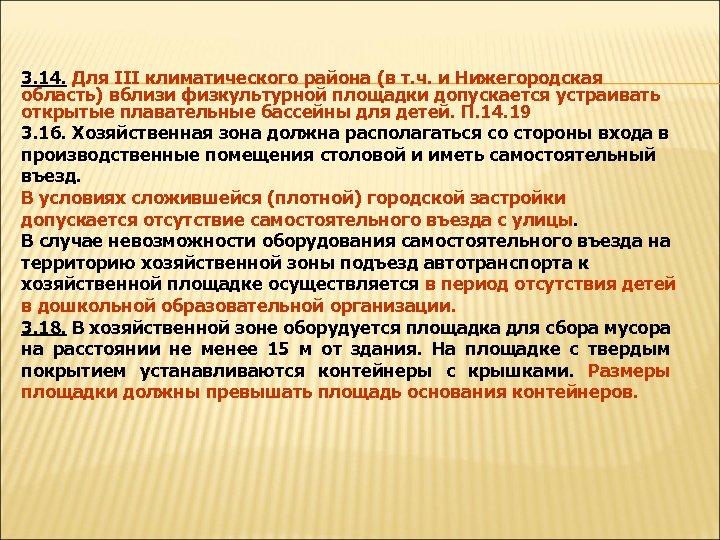 3.14. Для III климатического района (в т.ч. и Нижегородская область) вблизи физкультурной площадки допускается устраивать открытые плавательные бассейны для детей. П.14.19

3.16. Хозяйственная зона должна располагаться со стороны входа в производственные помещения столовой и иметь самостоятельный въезд.

В условиях сложившейся (плотной) городской застройки допускается отсутствие самостоятельного въезда с улицы.

В случае невозможности оборудования самостоятельного въезда на территорию хозяйственной зоны подъезд автотранспорта к хозяйственной площадке осуществляется в период отсутствия детей в дошкольной образовательной организации.

3.18. В хозяйственной зоне оборудуется площадка для сбора мусора на расстоянии не менее 15 м от здания. На площадке с твердым покрытием устанавливаются контейнеры с крышками. Размеры площадки должны превышать площадь основания контейнеров.